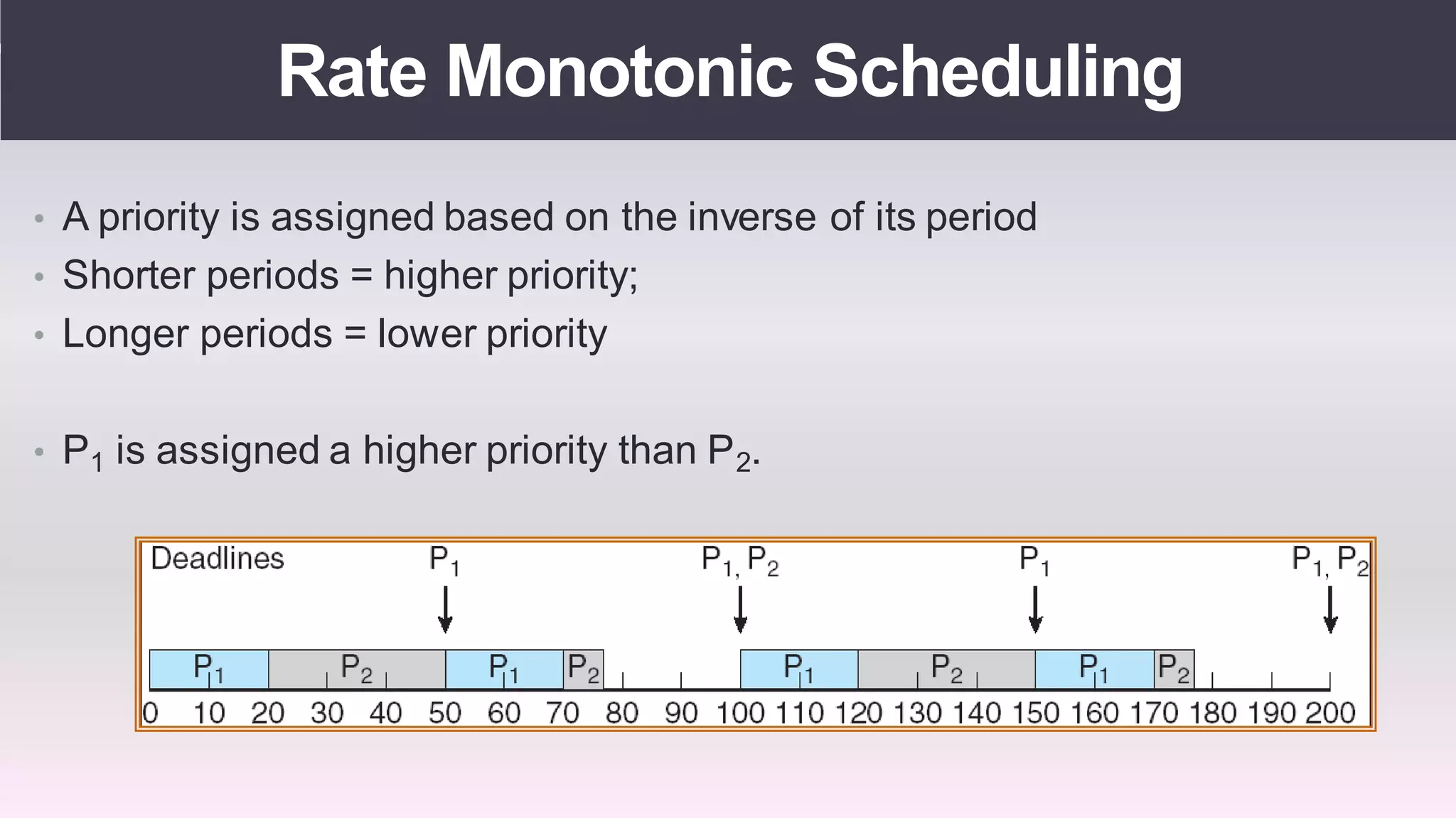 Rate Monotonic Scheduling

• A priority is assigned based on the inverse of its period
• Shorter periods = higher priority;
• Longer periods = lower priority

• $P_1$ is assigned a higher priority than $P_2$.

Deadlines $P_1$ $P_1, P_2$ $P_1$ $P_1, P_2$

$P_1$ $P_2$ $P_1$ $P_2$ $P_1$ $P_2$ $P_1$ $P_2$

0 10 20 30 40 50 60 70 80 90 100 110 120 130 140 150 160 170 180 190 200